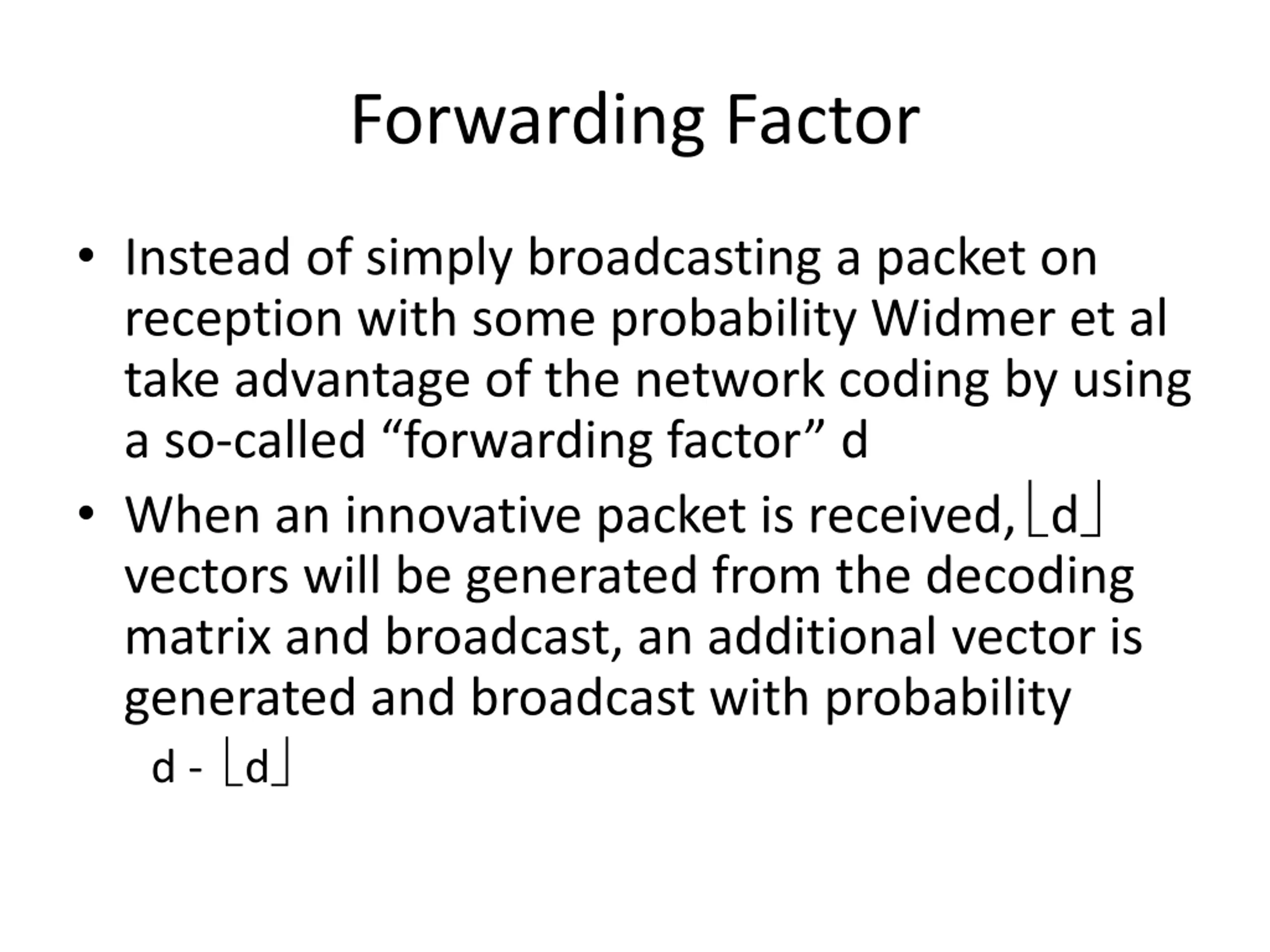 Forwarding Factor

• Instead of simply broadcasting a packet on reception with some probability Widmer et al take advantage of the network coding by using a so-called “forwarding factor” d

• When an innovative packet is received, $\lfloor d \rfloor$ vectors will be generated from the decoding matrix and broadcast, an additional vector is generated and broadcast with probability $d - \lfloor d \rfloor$